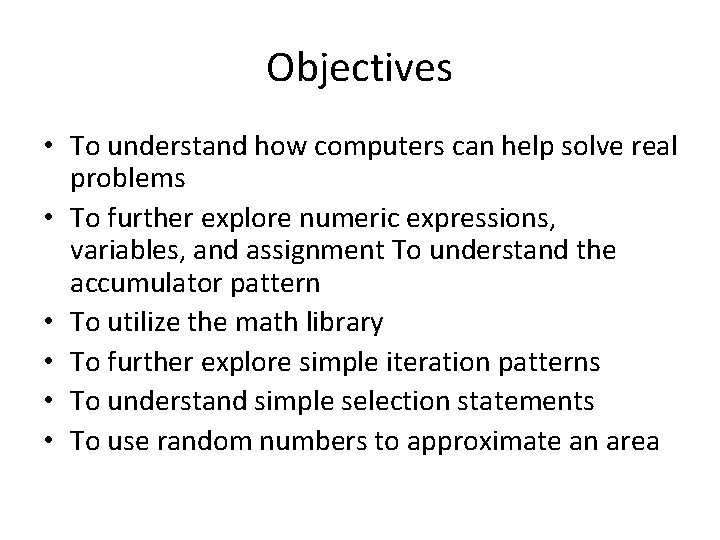 Objectives

• To understand how computers can help solve real problems
• To further explore numeric expressions, variables, and assignment To understand the accumulator pattern
• To utilize the math library
• To further explore simple iteration patterns
• To understand simple selection statements
• To use random numbers to approximate an area